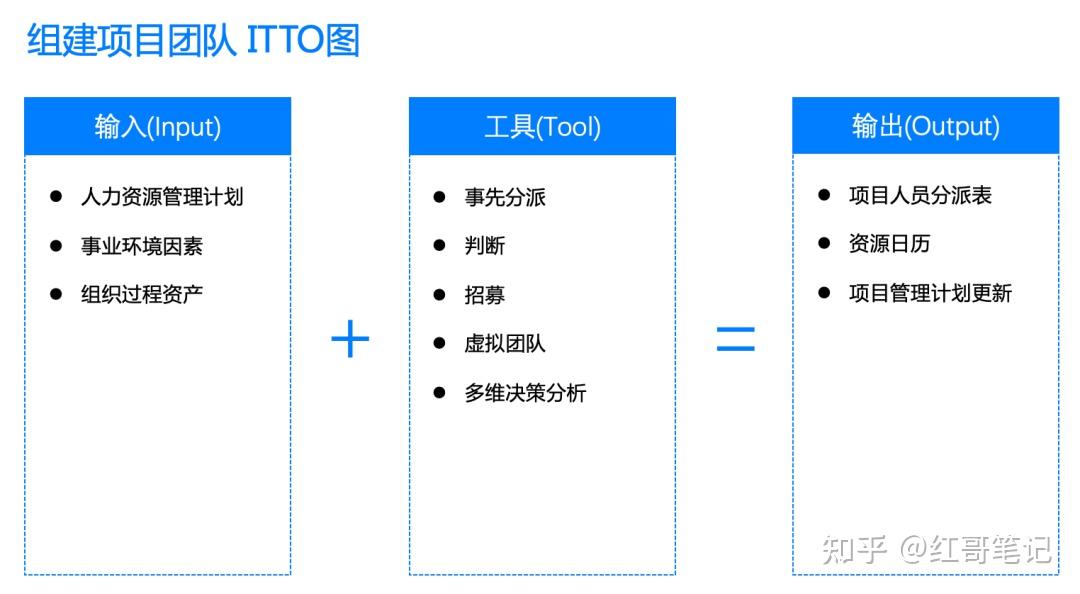 组建项目团队 ITTO图

输入(Input)

- 人力资源管理计划
- 事业环境因素
- 组织过程资产

+

工具(Tool)

- 事先分派
- 判断
- 招募
- 虚拟团队
- 多维决策分析

=

输出(Output)

- 项目人员分派表
- 资源日历
- 项目管理计划更新

知乎 @红哥笔记